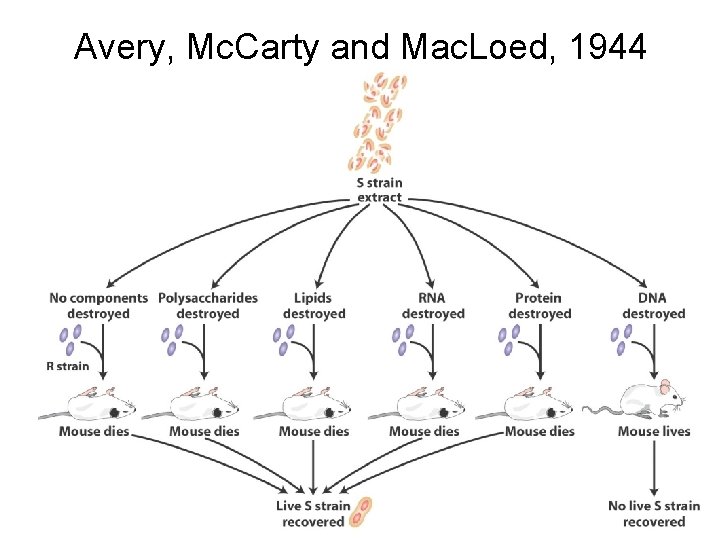 Avery, McCarty and MacLoed, 1944

S strain extract

No components destroyed

Polysaccharides destroyed

Lipids destroyed

RNA destroyed

Protein destroyed

DNA destroyed

R strain

Mouse dies

Mouse dies

Mouse dies

Mouse dies

Mouse dies

Mouse lives

Live S strain recovered

No live S strain recovered